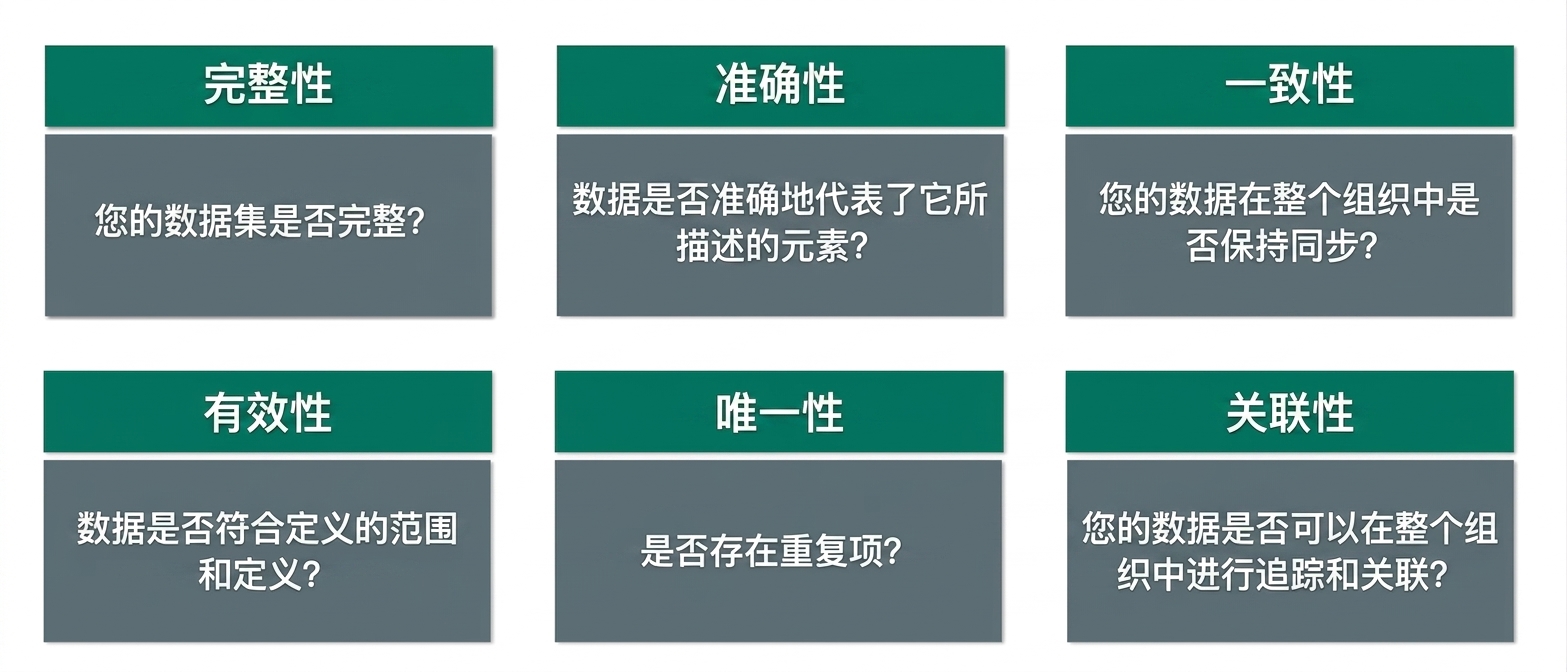 完整性

您的数据集是否完整?

准确性

数据是否准确地代表了它所描述的元素?

一致性

您的数据在整个组织中是否保持同步?

有效性

数据是否符合定义的范围和定义?

唯一性

是否存在重复项?

关联性

您的数据是否可以在整个组织中进行追踪和关联?